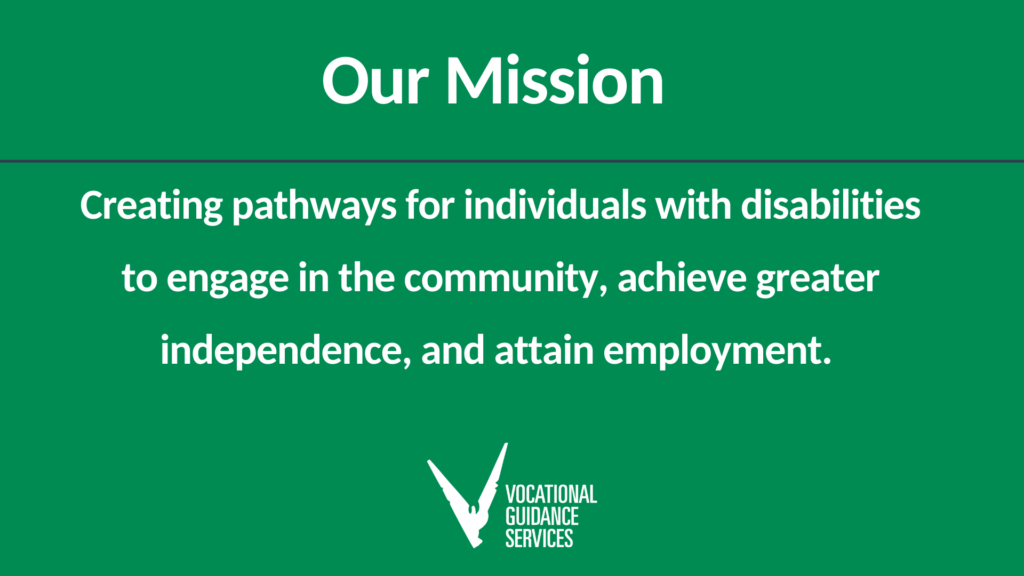 Our Mission

Creating pathways for individuals with disabilities to engage in the community, achieve greater independence, and attain employment.

VOCATIONAL
GUIDANCE
SERVICES